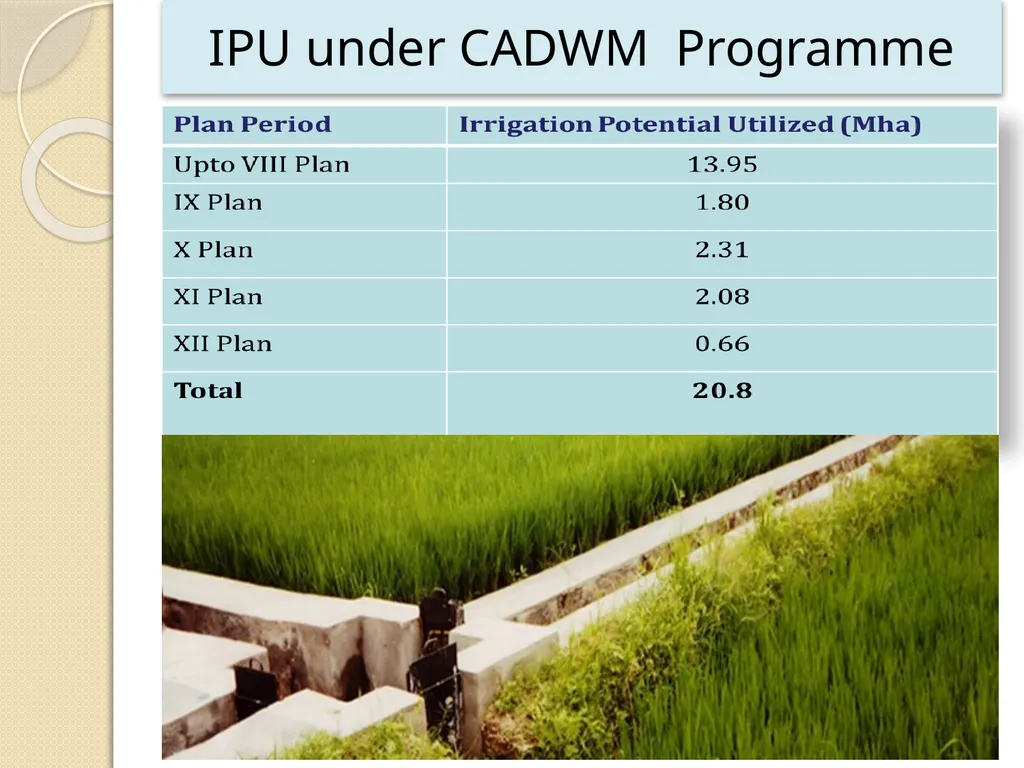 IPU under CADWM Programme

| Plan Period | Irrigation Potential Utilized (Mha) |
|---|---|
| Upto VIII Plan | 13.95 |
| IX Plan | 1.80 |
| X Plan | 2.31 |
| XI Plan | 2.08 |
| XII Plan | 0.66 |
| **Total** | **20.8** |